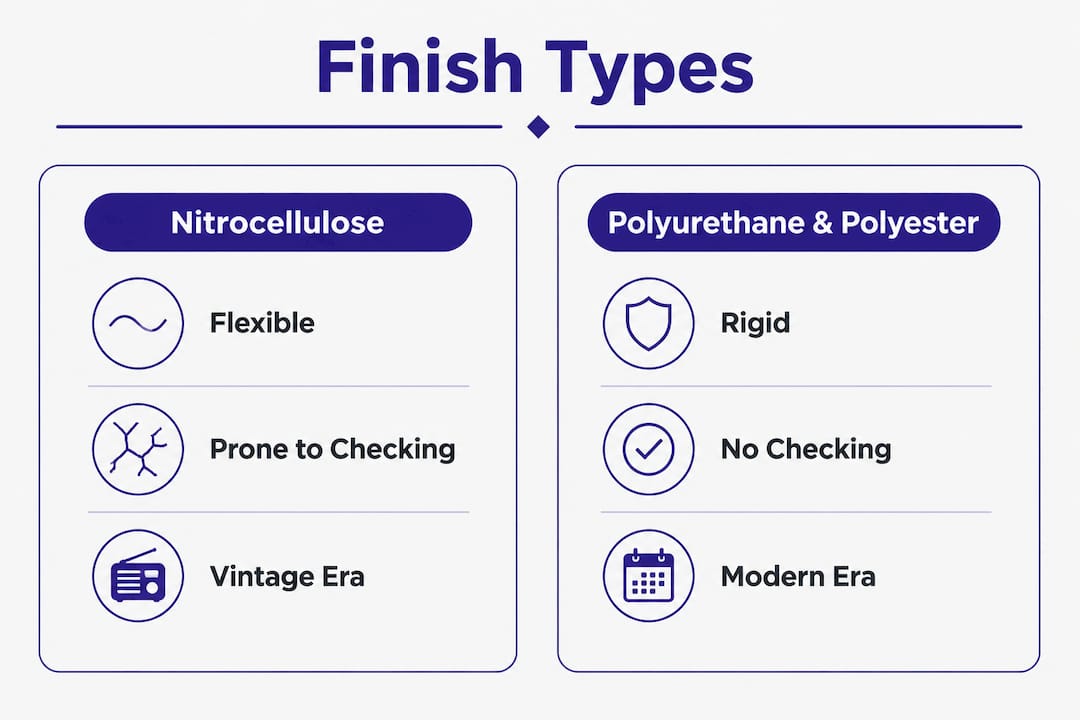 Finish Types

Nitrocellulose

Flexible

Prone to Checking

Vintage Era

Polyurethane & Polyester

Rigid

No Checking

Modern Era